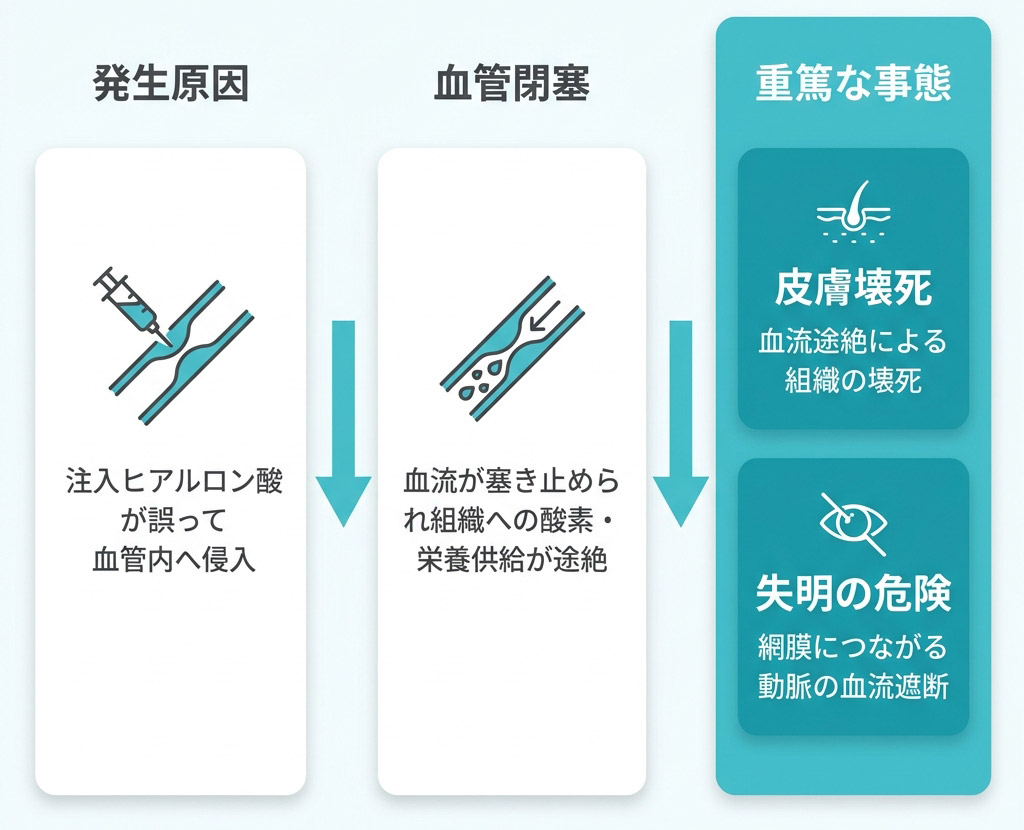 発生原因

注入ヒアルロン酸が誤って血管内へ侵入

血管閉塞

血流が塞き止められ組織への酸素・栄養供給が途絶

重篤な事態

皮膚壊死

血流途絶による組織の壊死

失明の危険

網膜につながる動脈の血流遮断